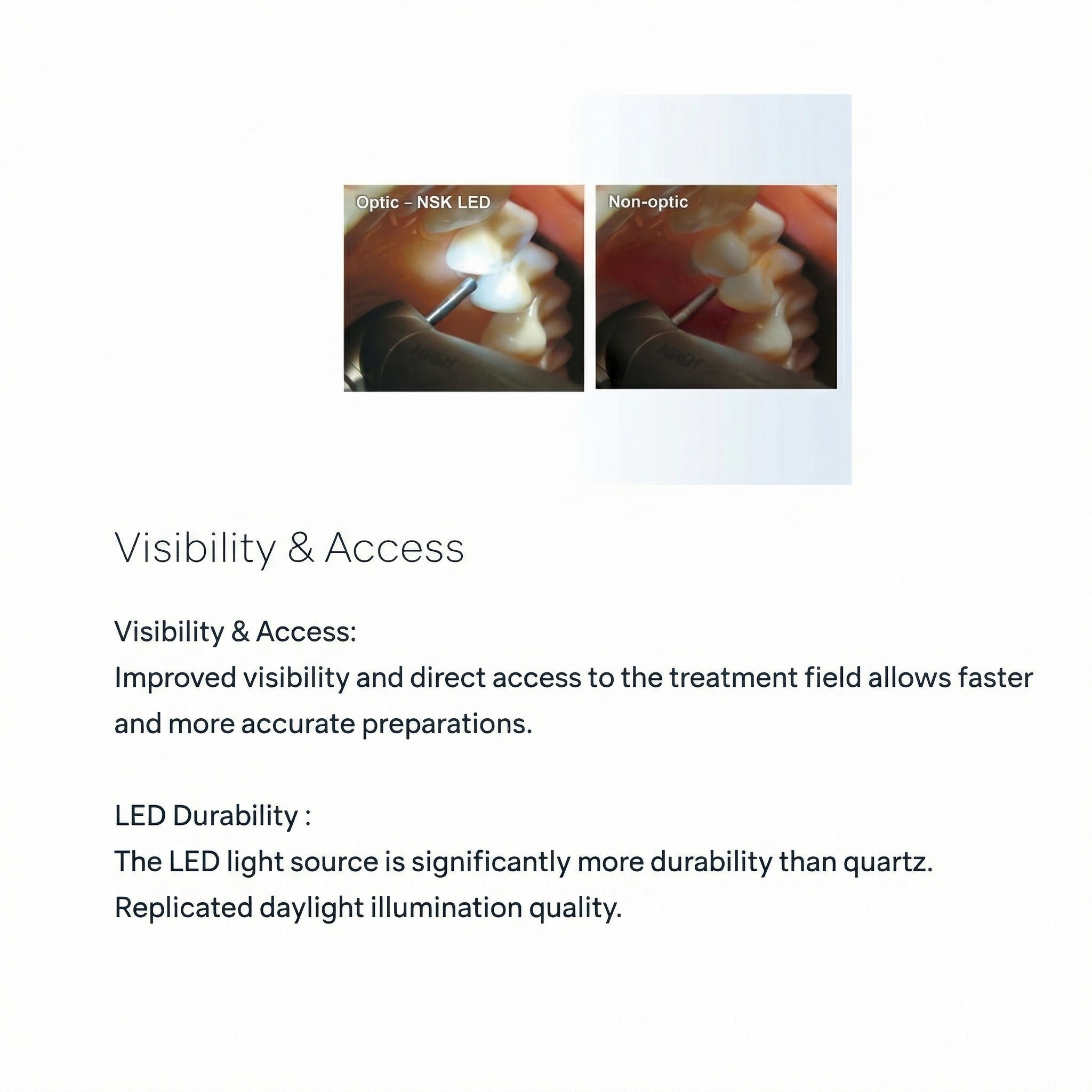 Optic – NSK LED

Non-optic

Visibility & Access

Visibility & Access:
Improved visibility and direct access to the treatment field allows faster and more accurate preparations.

LED Durability :
The LED light source is significantly more durability than quartz.
Replicated daylight illumination quality.